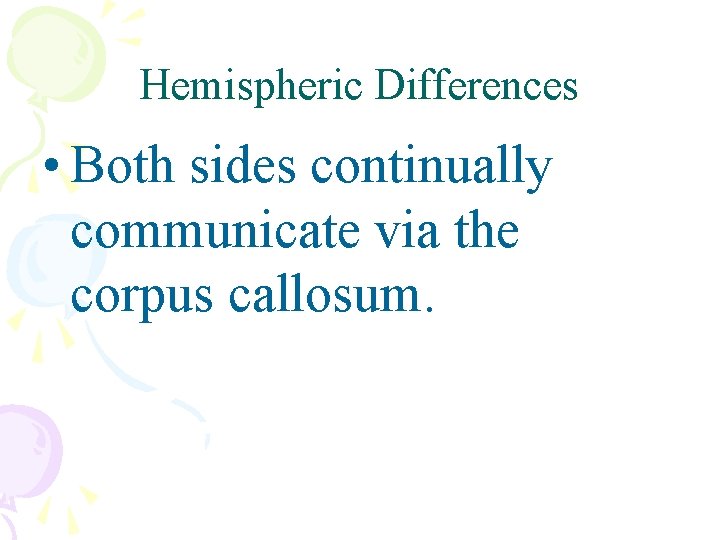 Hemispheric Differences

• Both sides continually communicate via the corpus callosum.